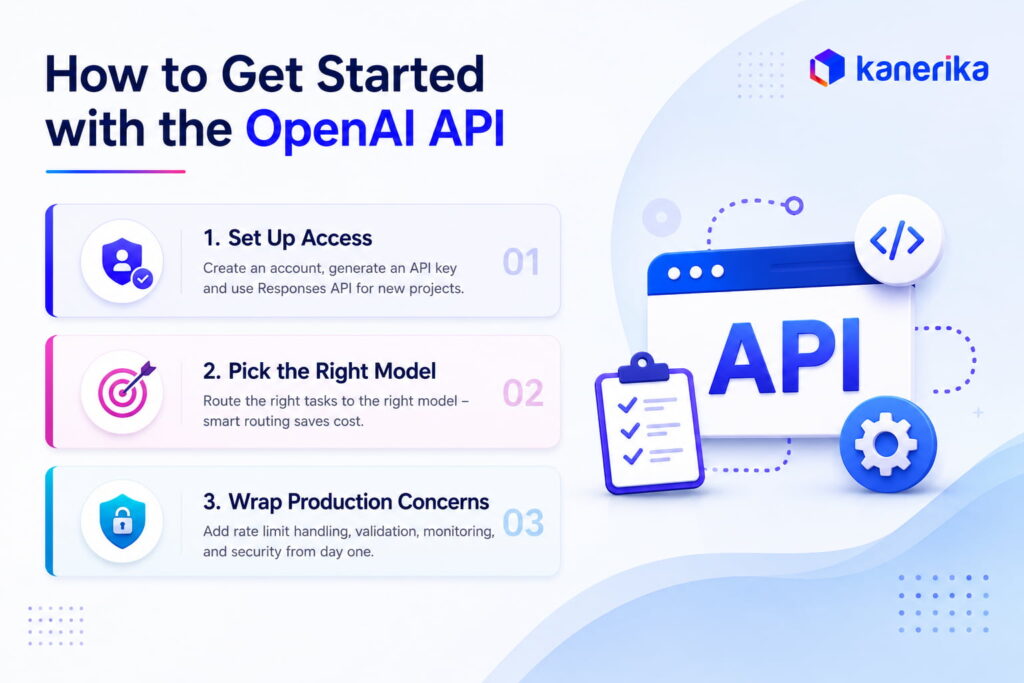 How to Get Started with the OpenAI API

kanerika

1. Set Up Access
Create an account, generate an API key and use Responses API for new projects.
01

2. Pick the Right Model
Route the right tasks to the right model – smart routing saves cost.
02

3. Wrap Production Concerns
Add rate limit handling, validation, monitoring, and security from day one.
03

</>

API